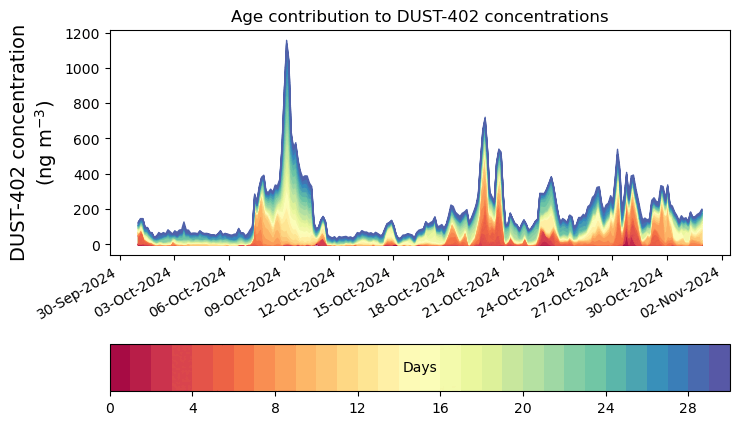 Age contribution to DUST-402 concentrations

DUST-402 concentration (ng m$^{-3}$)

1200
1000
800
600
400
200
0

30-Sep-2024
03-Oct-2024
06-Oct-2024
09-Oct-2024
12-Oct-2024
15-Oct-2024
18-Oct-2024
21-Oct-2024
24-Oct-2024
27-Oct-2024
30-Oct-2024
02-Nov-2024

Days

0
4
8
12
16
20
24
28